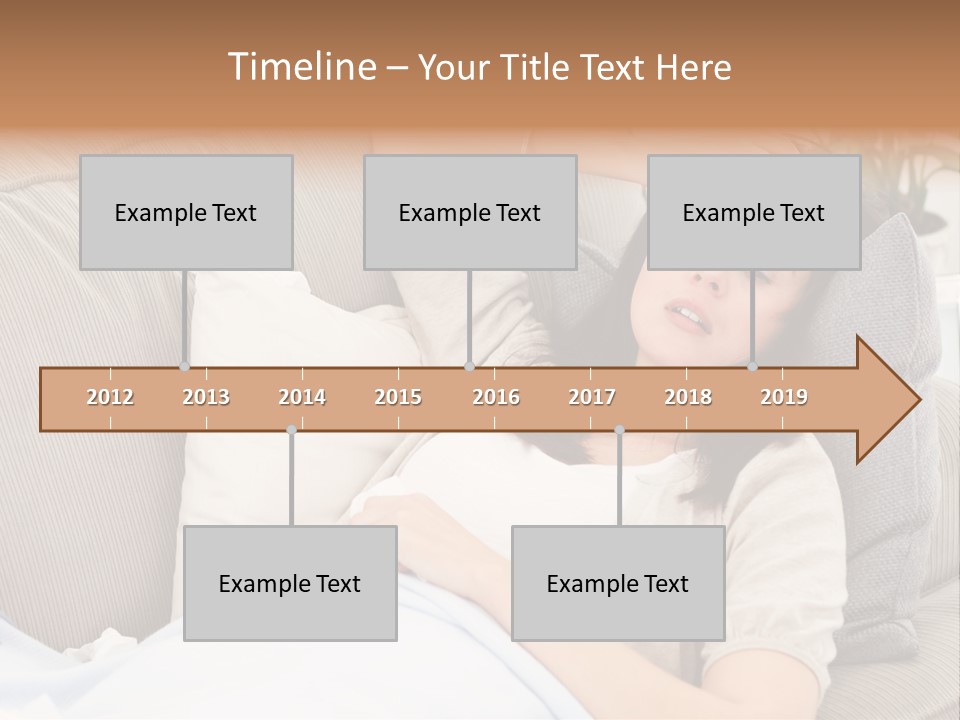 Timeline – Your Title Text Here

Example Text

Example Text

Example Text

2012 2013 2014 2015 2016 2017 2018 2019

Example Text

Example Text